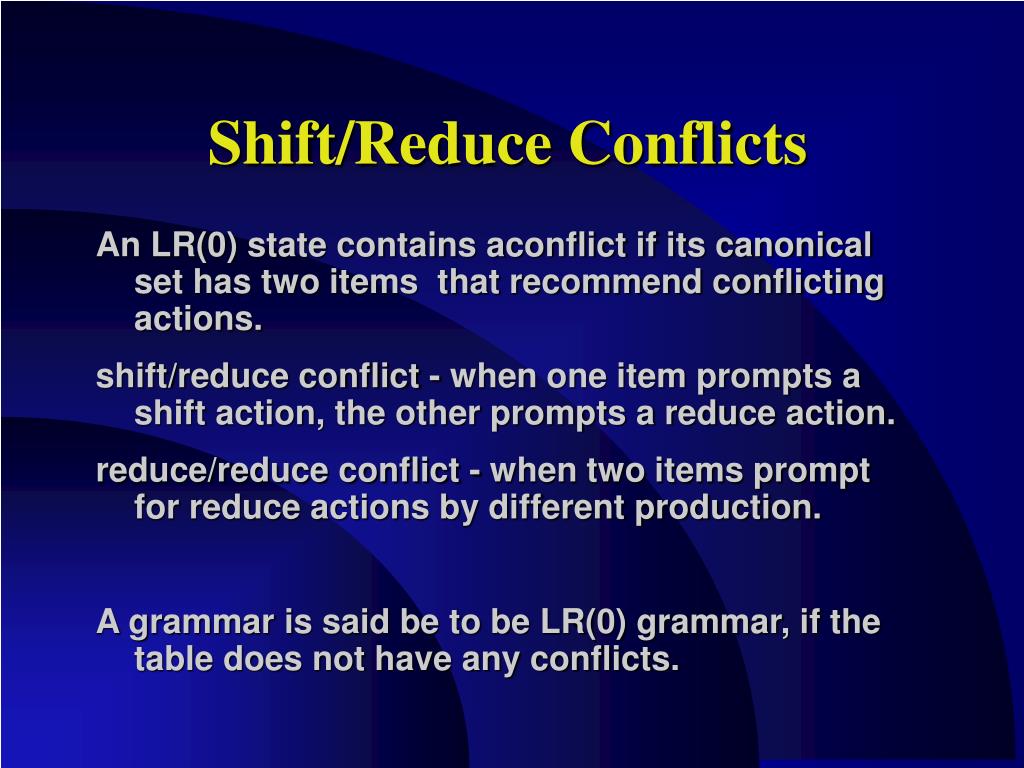 Shift/Reduce Conflicts

An LR(0) state contains aconflict if its canonical set has two items that recommend conflicting actions.

shift/reduce conflict - when one item prompts a shift action, the other prompts a reduce action.

reduce/reduce conflict - when two items prompt for reduce actions by different production.

A grammar is said be to be LR(0) grammar, if the table does not have any conflicts.